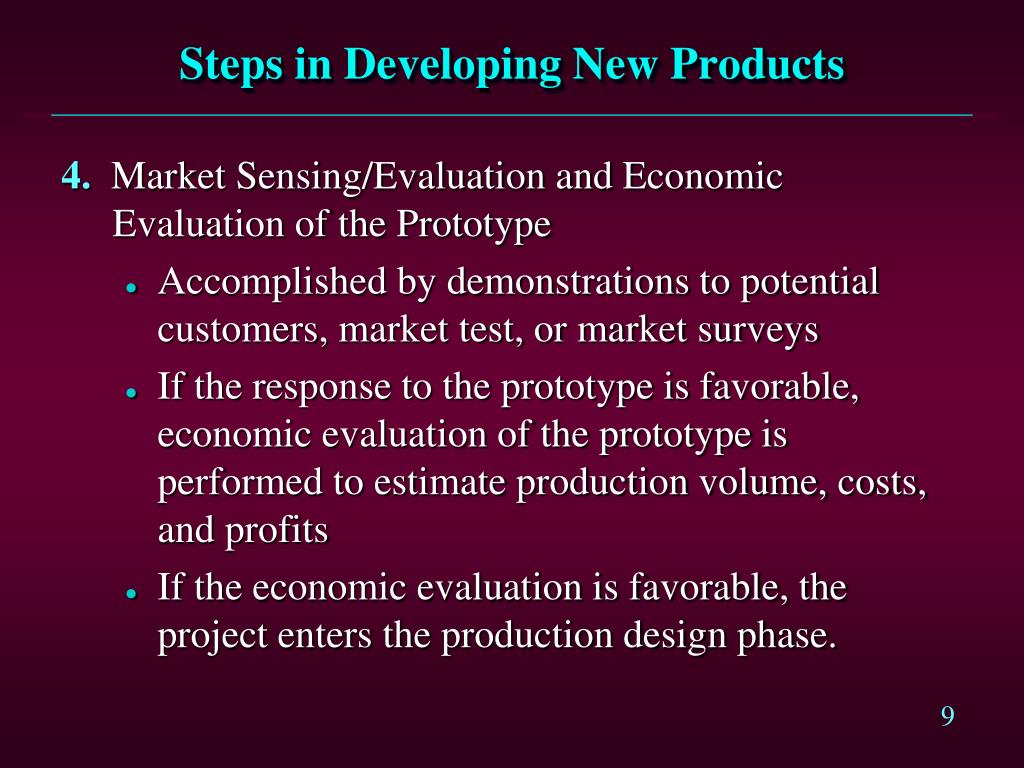 Steps in Developing New Products

4. Market Sensing/Evaluation and Economic Evaluation of the Prototype

- Accomplished by demonstrations to potential customers, market test, or market surveys
- If the response to the prototype is favorable, economic evaluation of the prototype is performed to estimate production volume, costs, and profits
- If the economic evaluation is favorable, the project enters the production design phase.

9